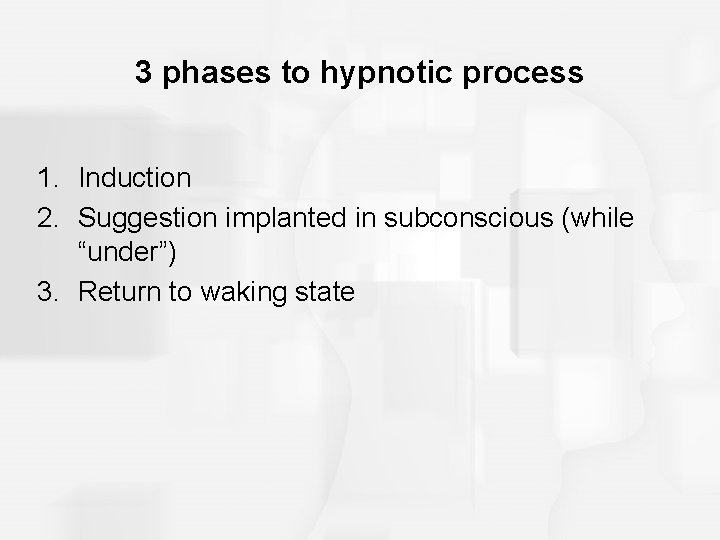 3 phases to hypnotic process

1. Induction
2. Suggestion implanted in subconscious (while “under”)
3. Return to waking state